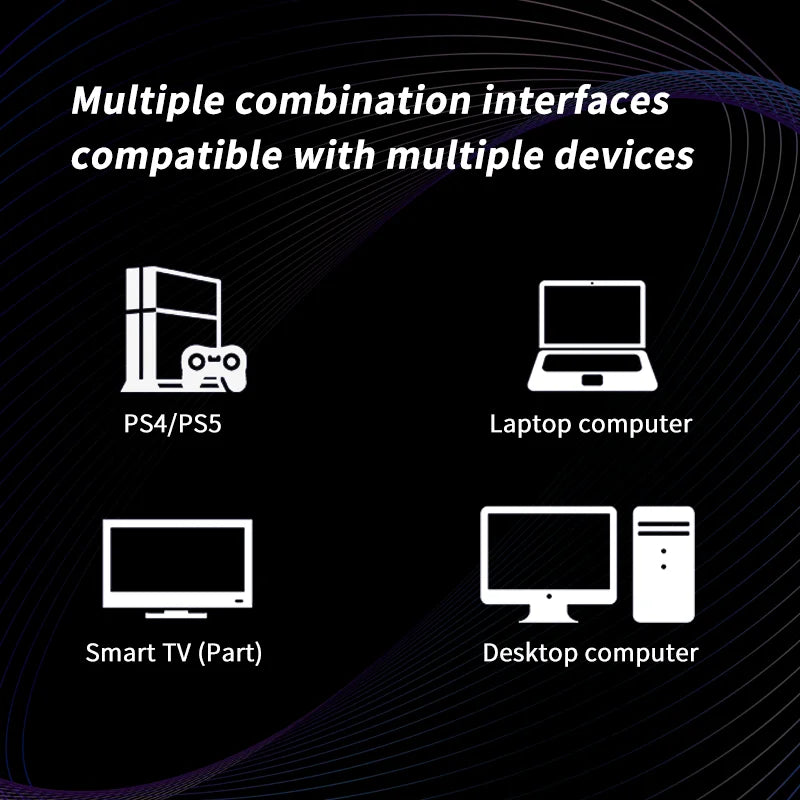 Multiple combination interfaces compatible with multiple devices

PS4/PS5

Laptop computer

Smart TV (Part)

Desktop computer